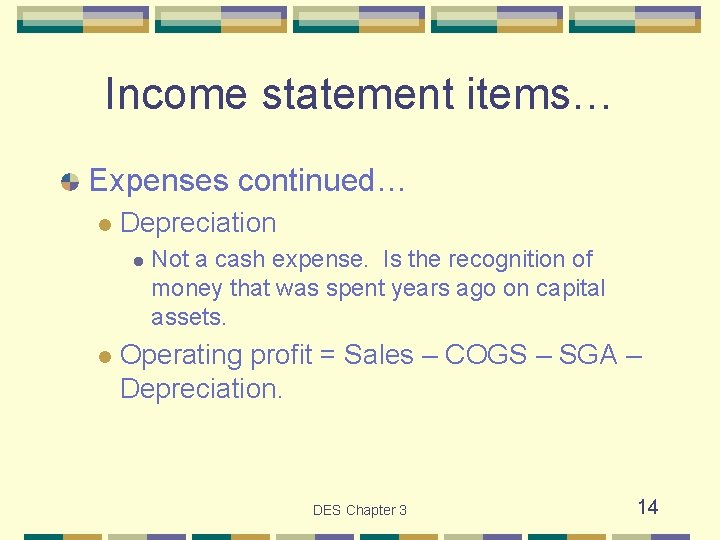 Income statement items…

Expenses continued…

Depreciation

Not a cash expense.  Is the recognition of money that was spent years ago on capital assets.

Operating profit = Sales – COGS – SGA – Depreciation.

DES Chapter 3

14